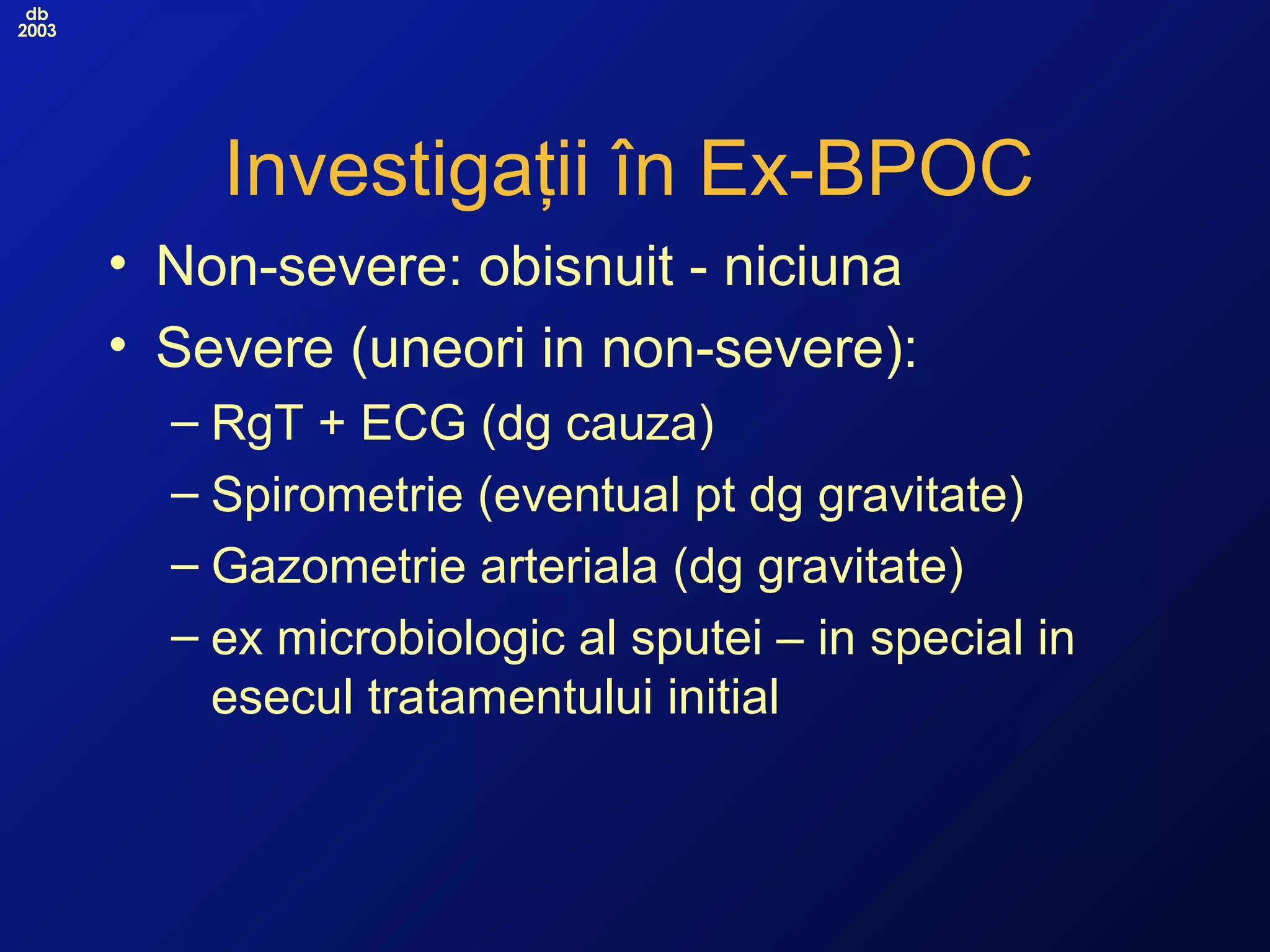 db
2003

Investigații în Ex-BPOC

• Non-severe: obisnuit - niciuna
• Severe (uneori in non-severe):
– RgT + ECG (dg cauza)
– Spirometrie (eventual pt dg gravitate)
– Gazometrie arteriala (dg gravitate)
– ex microbiologic al sputei – in special in esecul tratamentului initial